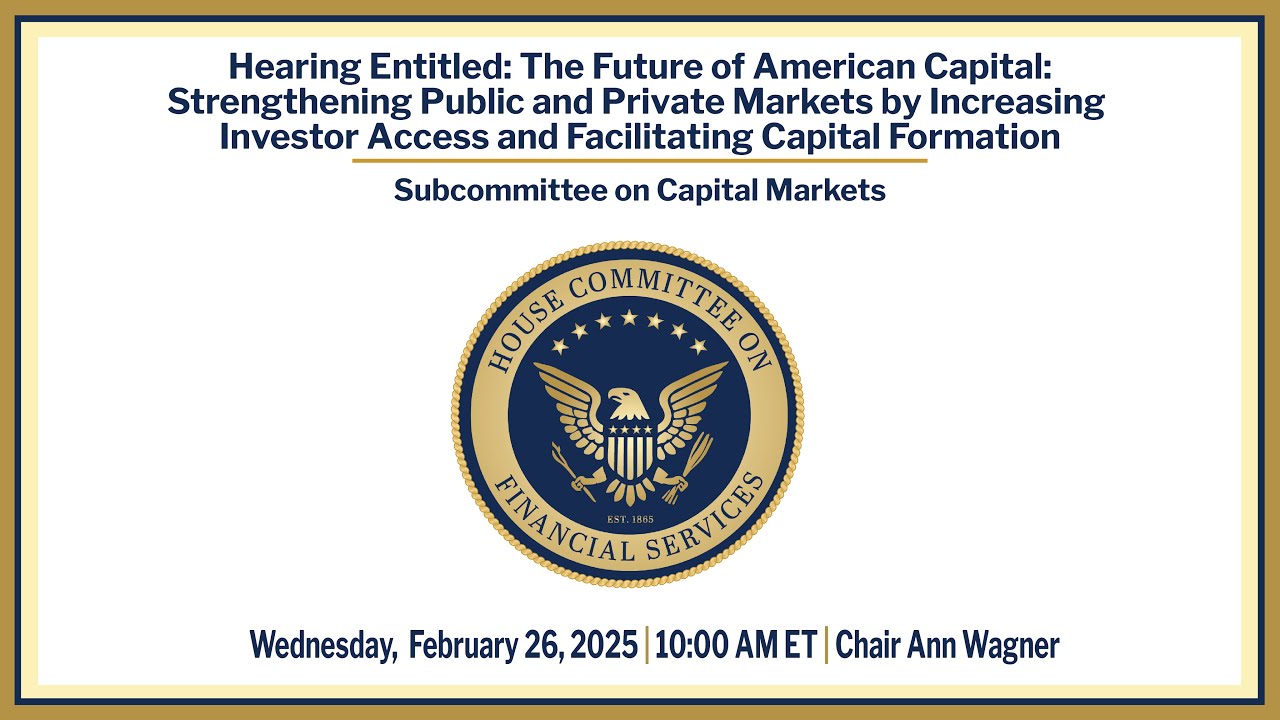 Hearing Entitled: The Future of American Capital: Strengthening Public and Private Markets by Increasing Investor Access and Facilitating Capital Formation

Subcommittee on Capital Markets

HOUSE COMMITTEE ON FINANCIAL SERVICES

EST. 1865

Wednesday, February 26, 2025 | 10:00 AM ET | Chair Ann Wagner